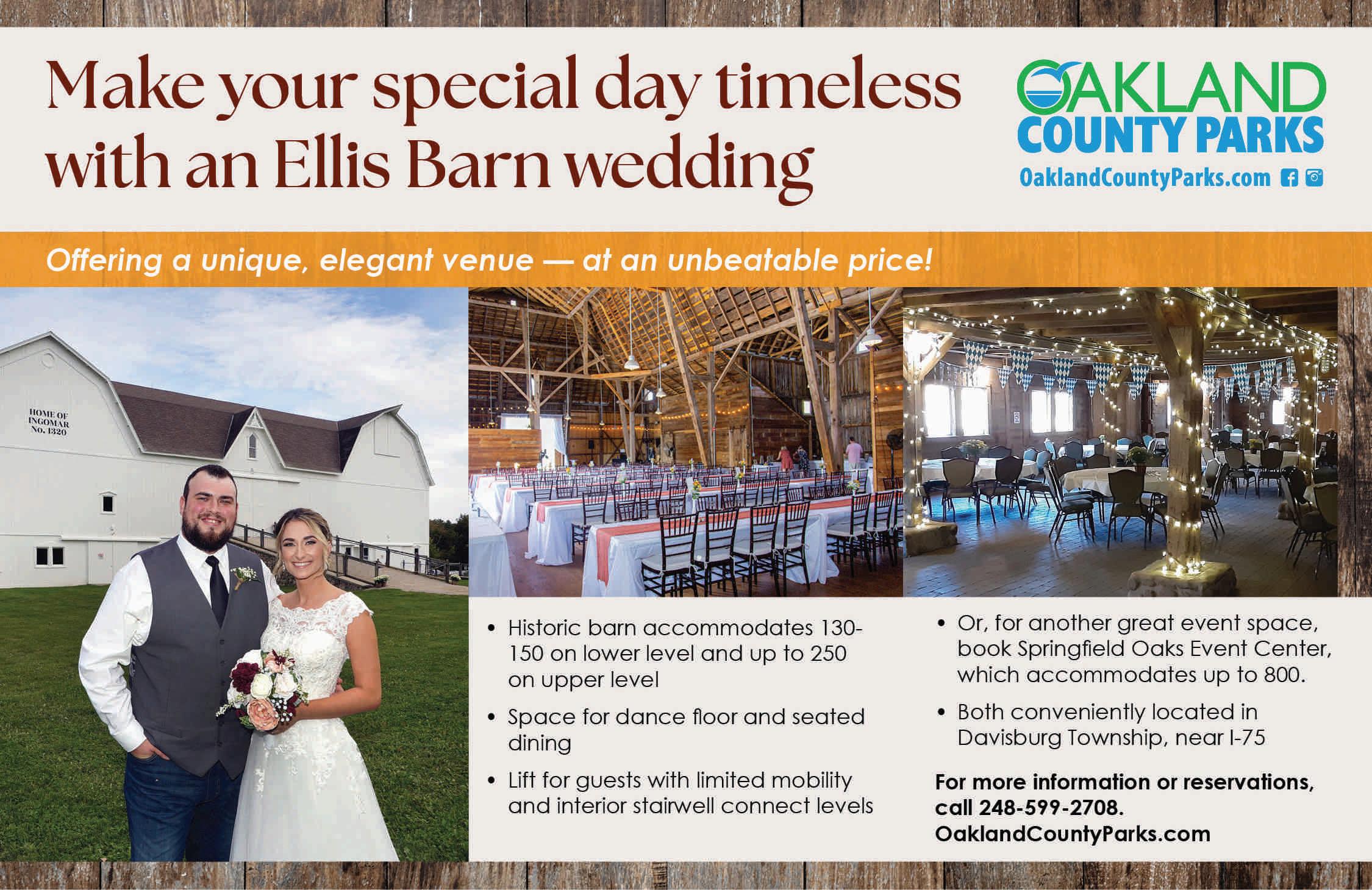 Make your special day timeless with an Ellis Barn wedding

OAKLAND COUNTY PARKS
OaklandCountyParks.com

Offering a unique, elegant venue — at an unbeatable price!

HOME OF INGOMAR No. 1320

• Historic barn accommodates 130-150 on lower level and up to 250 on upper level

• Space for dance floor and seated dining

• Lift for guests with limited mobility and interior stairwell connect levels

• Or, for another great event space, book Springfield Oaks Event Center, which accommodates up to 800.

• Both conveniently located in Davisburg Township, near I-75

For more information or reservations, call 248-599-2708. OaklandCountyParks.com